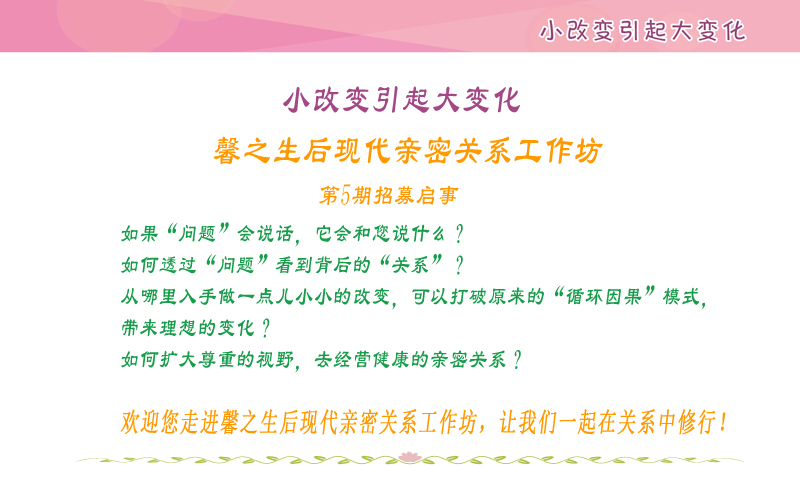 小改变引起大变化

小改变引起大变化

馨之生后现代亲密关系工作坊

第5期招募启事

如果“问题”会说话，它会和您说什么？
如何透过“问题”看到背后的“关系”？
从哪里入手做一点儿小小的改变，可以打破原来的“循环因果”模式，带来理想的变化？
如何扩大尊重的视野，去经营健康的亲密关系？

欢迎您走进馨之生后现代亲密关系工作坊，让我们一起在关系中修行！